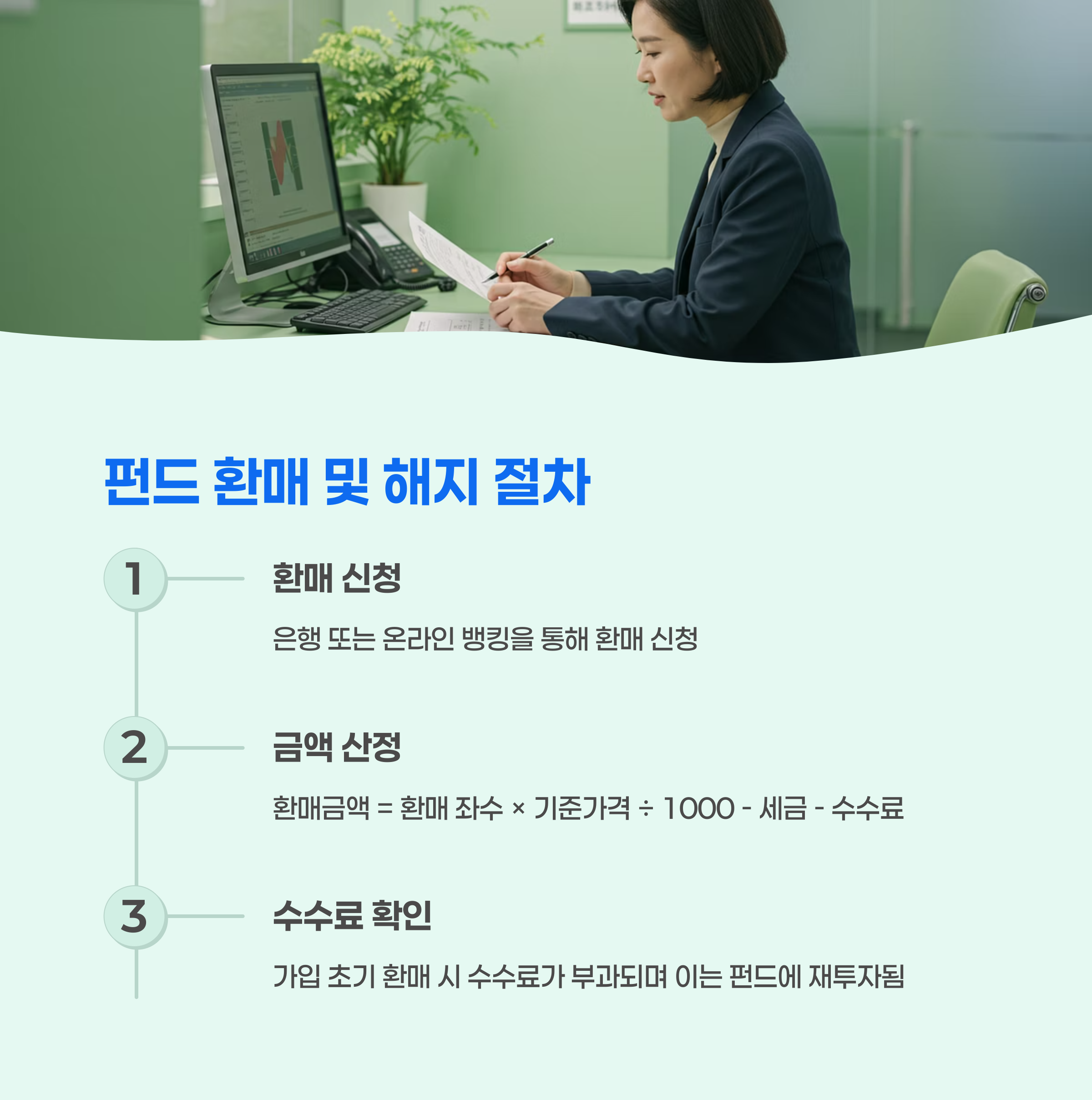 펀드 환매 및 해지 절차

1

환매 신청

은행 또는 온라인 뱅킹을 통해 환매 신청

2

금액 산정

환매금액 = 환매 좌수 × 기준가격 ÷ 1000 - 세금 - 수수료

3

수수료 확인

가입 초기 환매 시 수수료가 부과되며 이는 펀드에 재투자됨